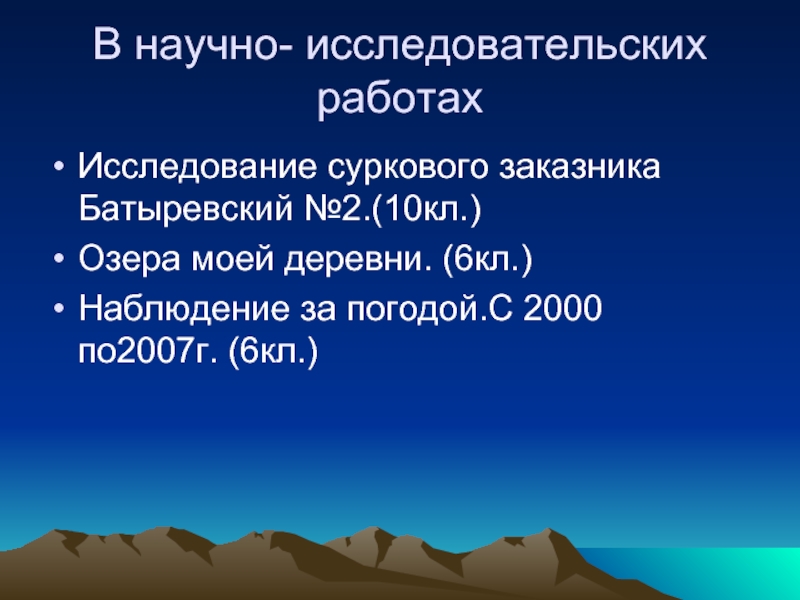 В научно- исследовательских работах

• Исследование суркового заказника Батыревский №2.(10кл.)
• Озера моей деревни. (6кл.)
• Наблюдение за погодой.С 2000 по2007г. (6кл.)